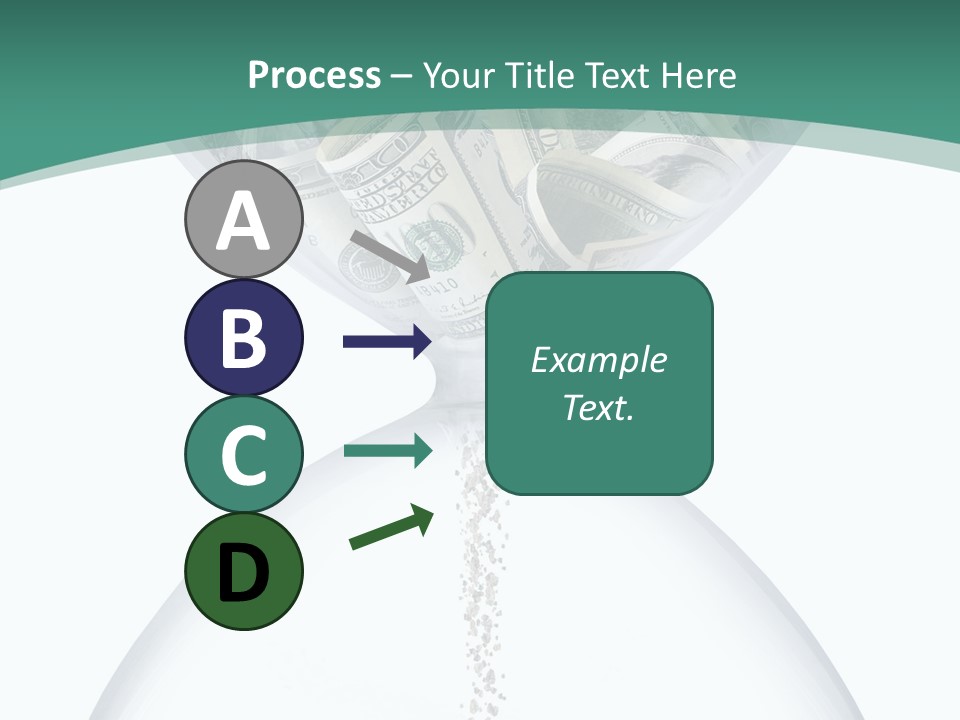 Process – Your Title Text Here

A

B

C

D

Example Text.